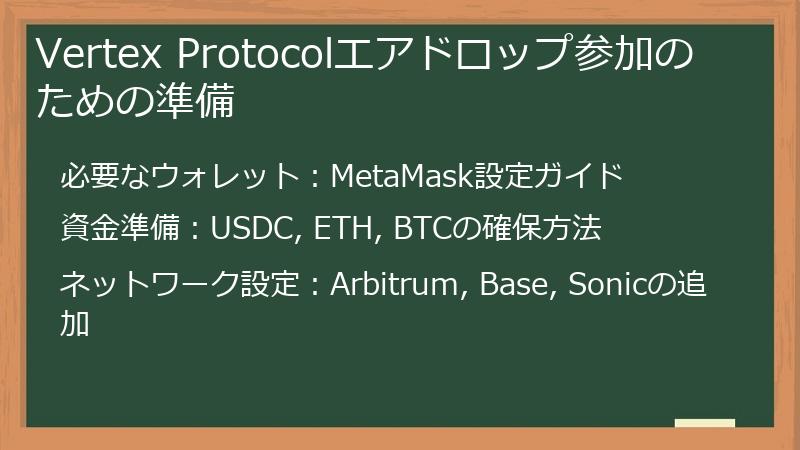 Vertex Protocolエアドロップ参加のための準備

必要なウォレット：MetaMask設定ガイド

資金準備：USDC, ETH, BTCの確保方法

ネットワーク設定：Arbitrum, Base, Sonicの追加